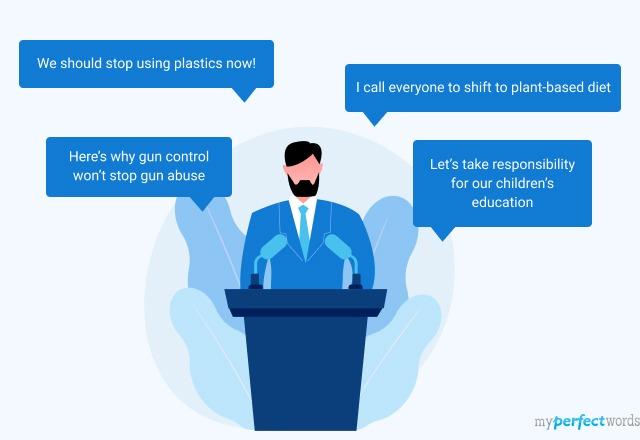 We should stop using plastics now!

I call everyone to shift to plant-based diet

Here's why gun control won't stop gun abuse

Let's take responsibility for our children's education

myperfectwords